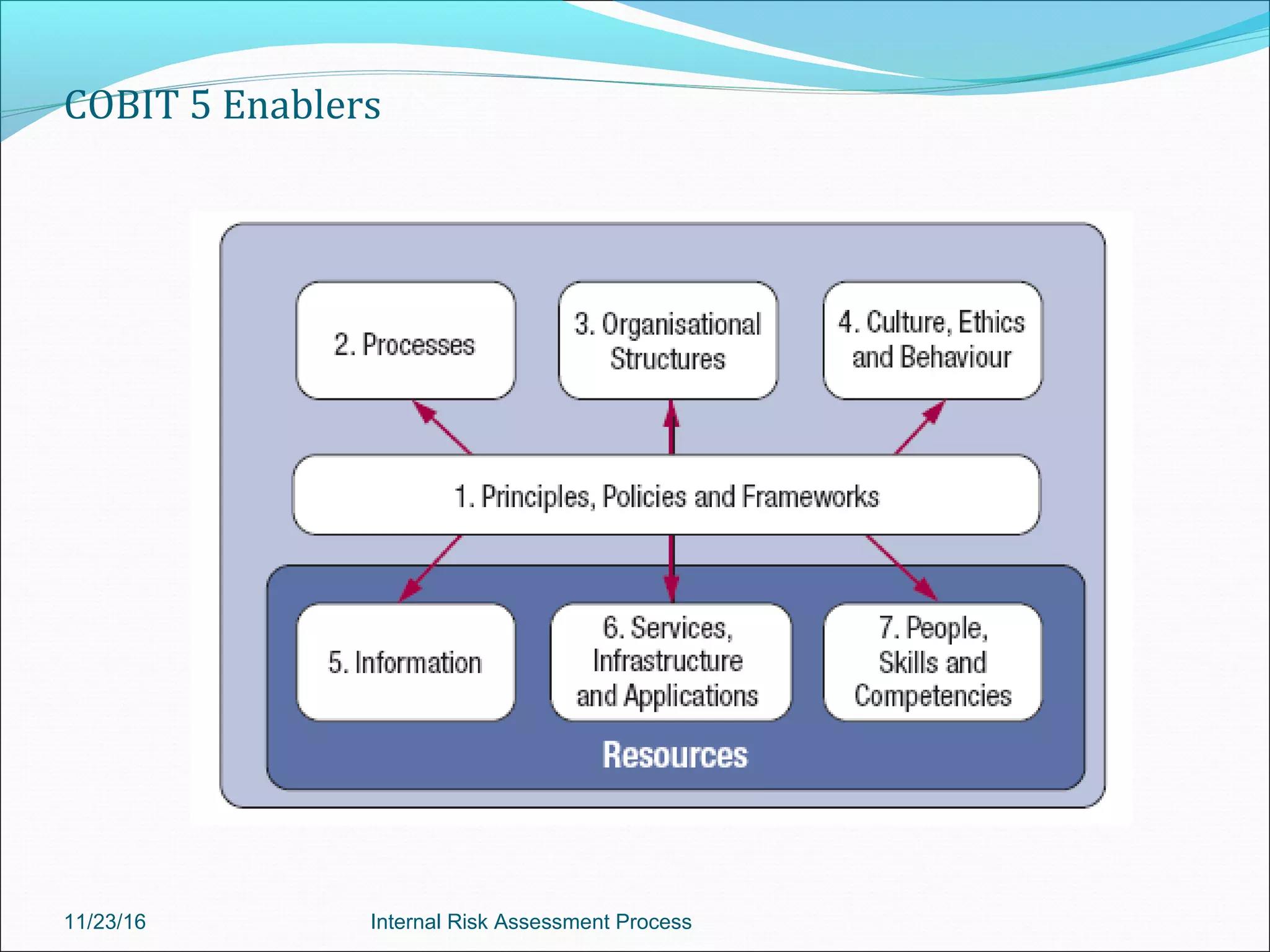 COBIT 5 Enablers

2. Processes

3. Organisational Structures

4. Culture, Ethics and Behaviour

1. Principles, Policies and Frameworks

5. Information

6. Services, Infrastructure and Applications

7. People, Skills and Competencies

Resources

11/23/16

Internal Risk Assessment Process